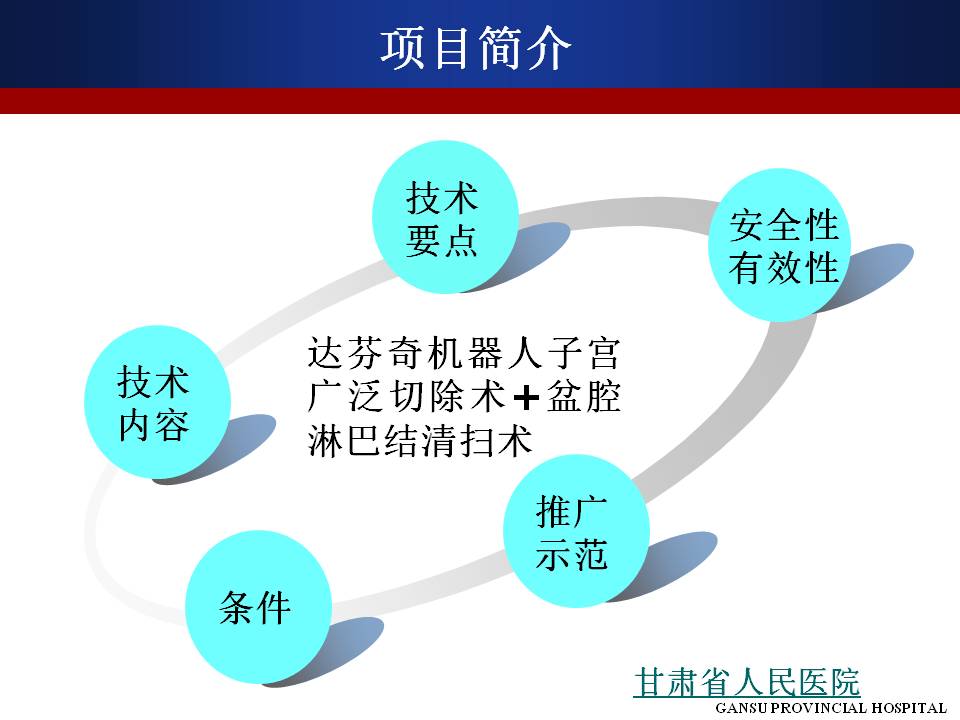 项目简介

技术要点

安全性有效性

技术内容

达芬奇机器人子宫广泛切除术+盆腔淋巴结清扫术

推广示范

条件

甘肃省人民医院
GANSU PROVINCIAL HOSPITAL